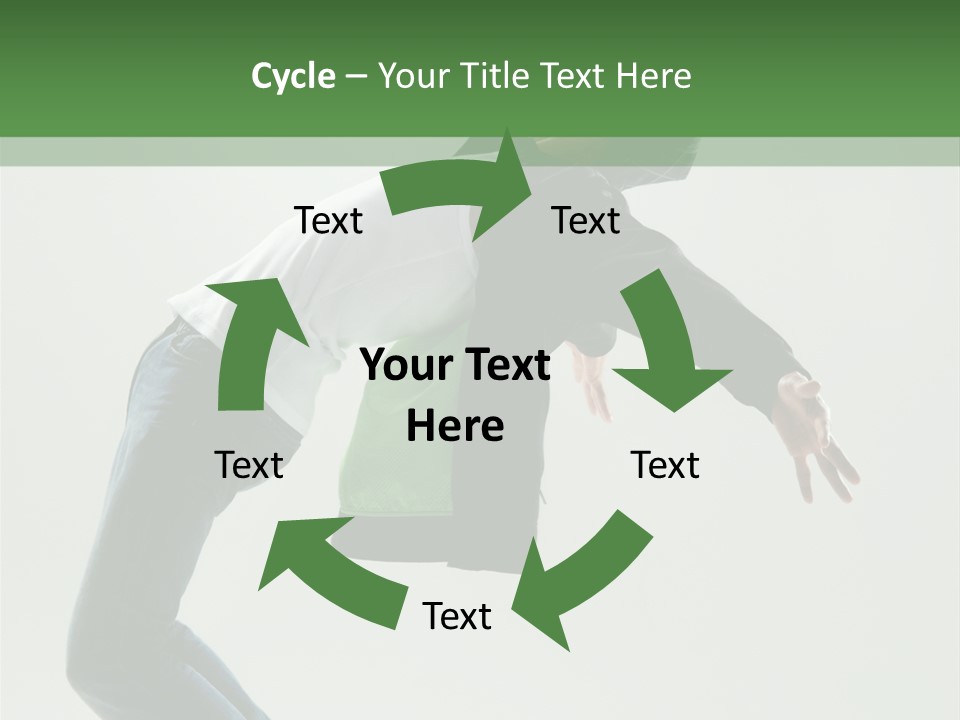 Cycle – Your Title Text Here

Text

Text

Your Text Here

Text

Text

Text